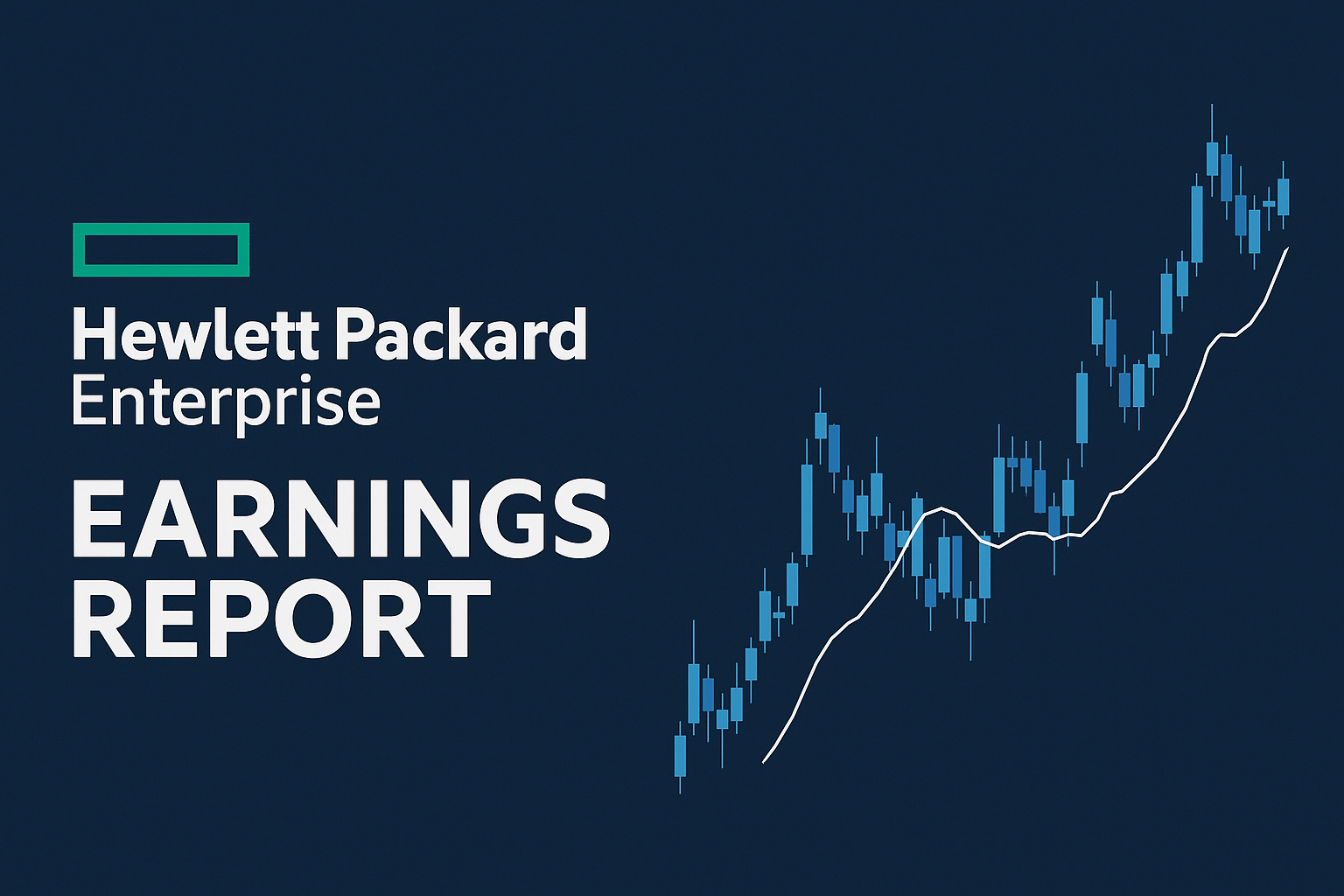 Hewlett Packard Enterprise

EARNINGS REPORT